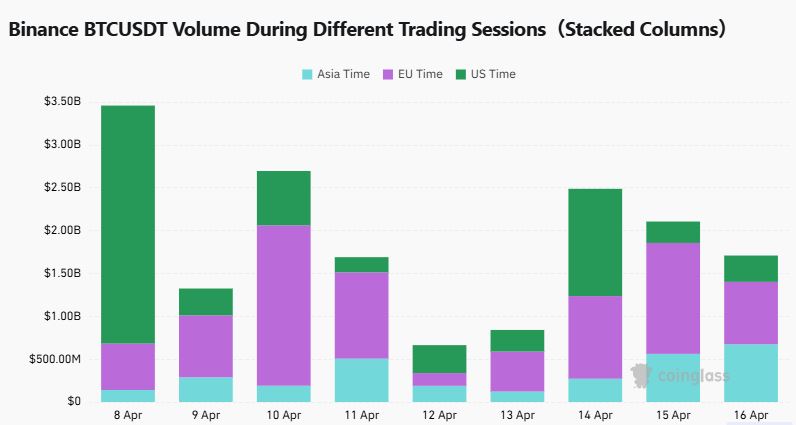 Binance BTCUSDT Volume During Different Trading Sessions（Stacked Columns）

Asia Time EU Time US Time

$3.50B
$3.00B
$2.50B
$2.00B
$1.50B
$1.00B
$500.00M
$0

8 Apr 9 Apr 10 Apr 11 Apr 12 Apr 13 Apr 14 Apr 15 Apr 16 Apr

coinglass